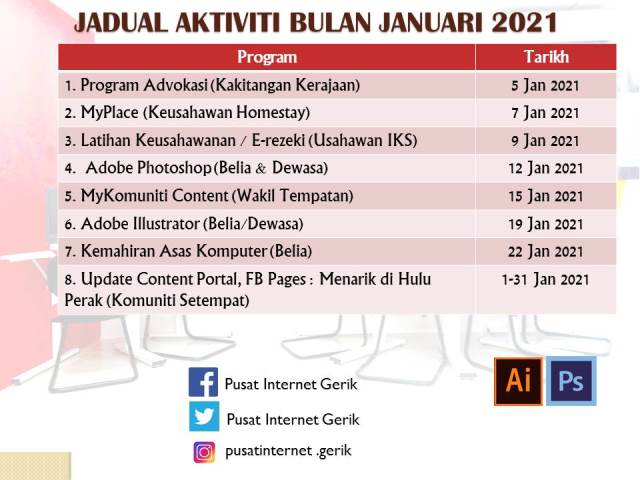 JADUAL AKTIVITI BULAN JANUARI 2021

| Program | Tarikh |
|---|---|
| 1. Program Advokasi (Kakitangan Kerajaan) | 5 Jan 2021 |
| 2. MyPlace (Keusahawan Homestay) | 7 Jan 2021 |
| 3. Latihan Keusahawanan / E-rezeki (Usahawan IKS) | 9 Jan 2021 |
| 4. Adobe Photoshop (Belia & Dewasa) | 12 Jan 2021 |
| 5. MyKomuniti Content (Wakil Tempatan) | 15 Jan 2021 |
| 6. Adobe Illustrator (Belia/Dewasa) | 19 Jan 2021 |
| 7. Kemahiran Asas Komputer (Belia) | 22 Jan 2021 |
| 8. Update Content Portal, FB Pages : Menarik di Hulu Perak (Komuniti Setempat) | 1-31 Jan 2021 |

Pusat Internet Gerik
Pusat Internet Gerik
pusatinternet .gerik

Ai
Ps